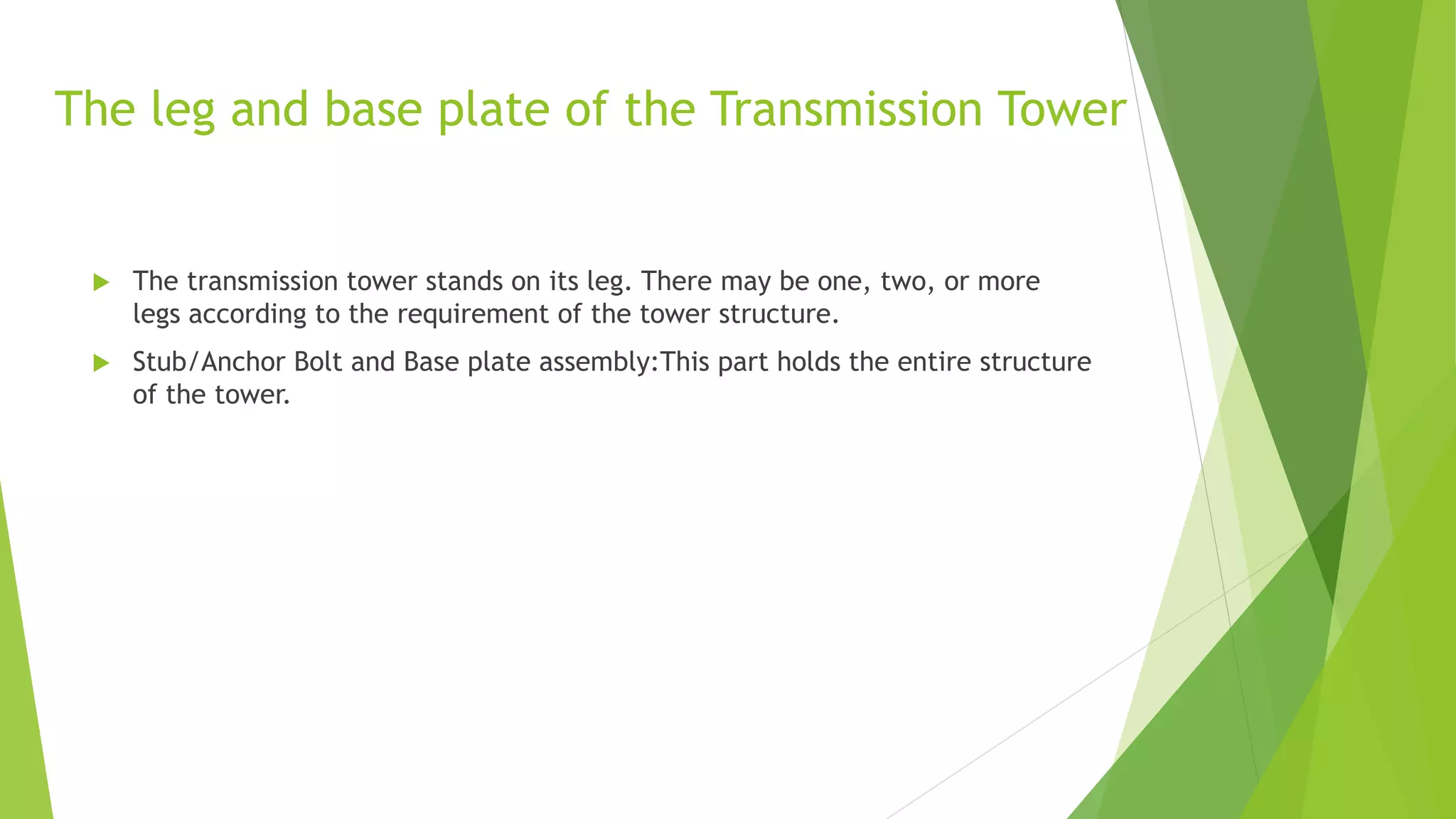 The leg and base plate of the Transmission Tower

The transmission tower stands on its leg. There may be one, two, or more legs according to the requirement of the tower structure.

Stub/Anchor Bolt and Base plate assembly:This part holds the entire structure of the tower.